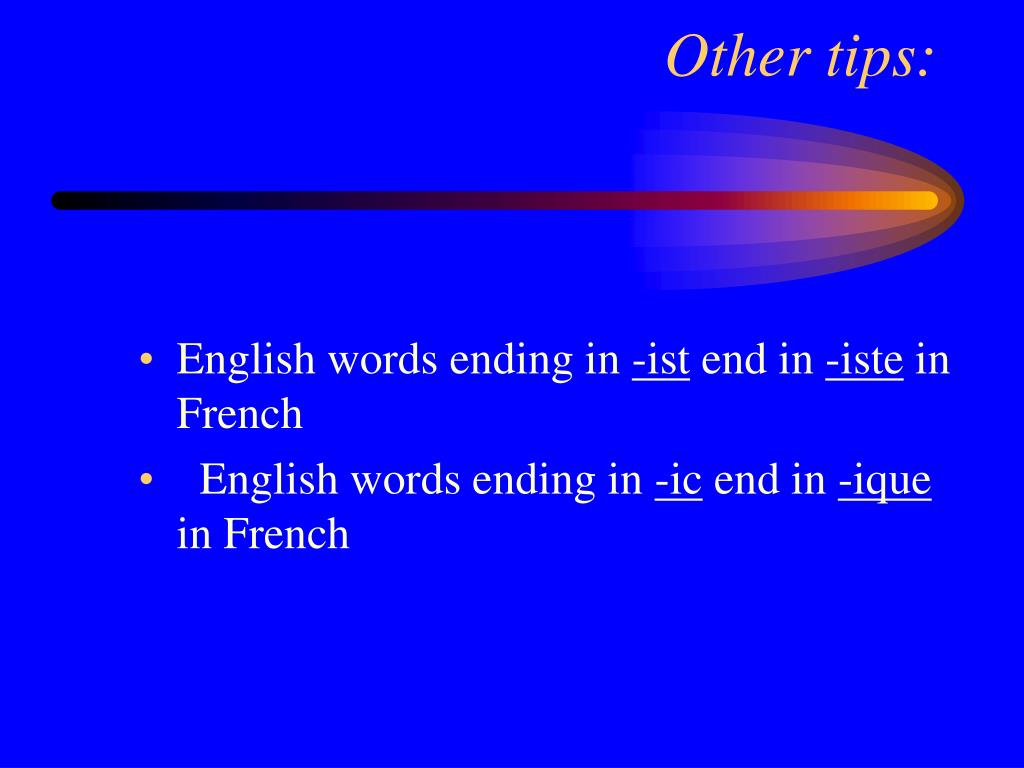 Other tips:

• English words ending in -ist end in -iste in French
• English words ending in -ic end in -ique in French